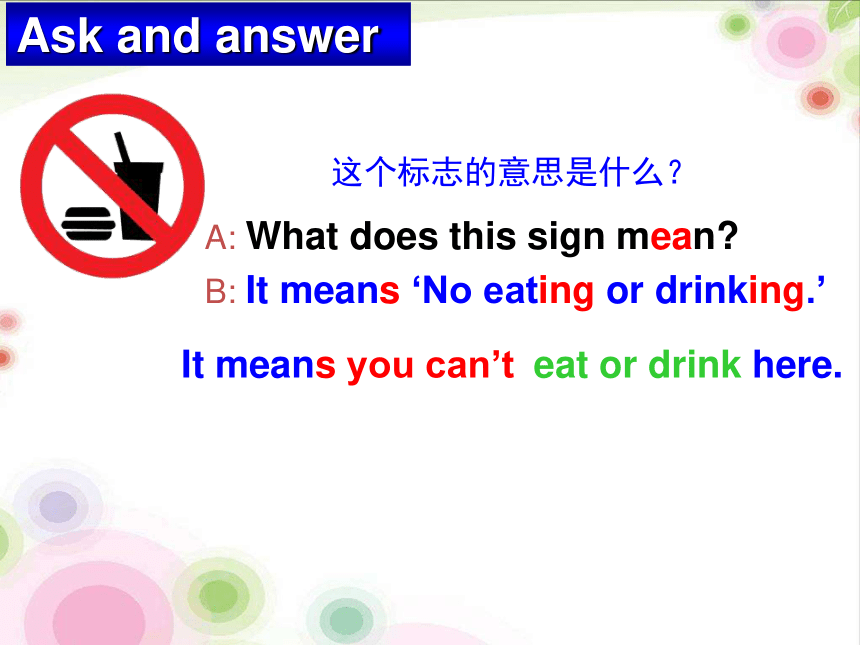 Ask and answer

这个标志的意思是什么？

A: What does this sign mean?

B: It means ‘No eating or drinking.’

It means you can’t eat or drink here.